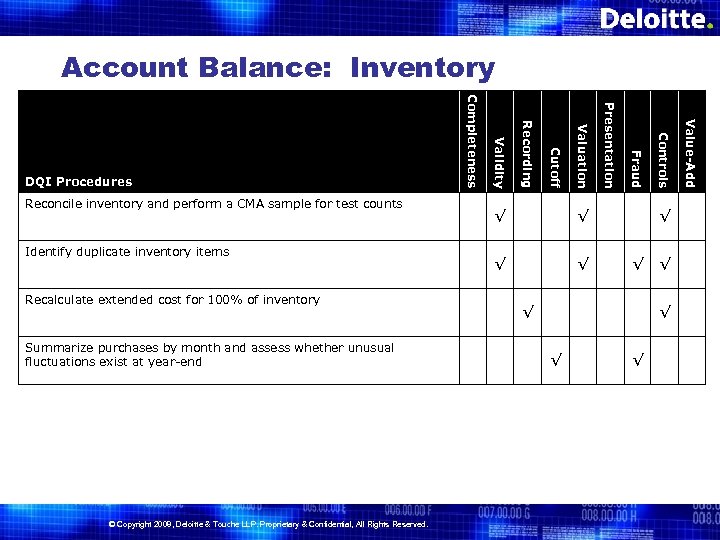 Deloitte.

Account Balance: Inventory

| DQI Procedures | Completeness | Validity | Recording | Cutoff | Valuation | Presentation | Fraud | Controls | Value-Add |
|---|---|---|---|---|---|---|---|---|---|
| Reconcile inventory and perform a CMA sample for test counts | | √ | | | √ | | | √ | |
| Identify duplicate inventory items | | √ | | | √ | | √ | √ | |
| Recalculate extended cost for 100% of inventory | | | √ | | | | | √ | |
| Summarize purchases by month and assess whether unusual fluctuations exist at year-end | | | | √ | | | √ | | |

© Copyright 2009, Deloitte & Touche LLP. Proprietary & Confidential, All Rights Reserved.